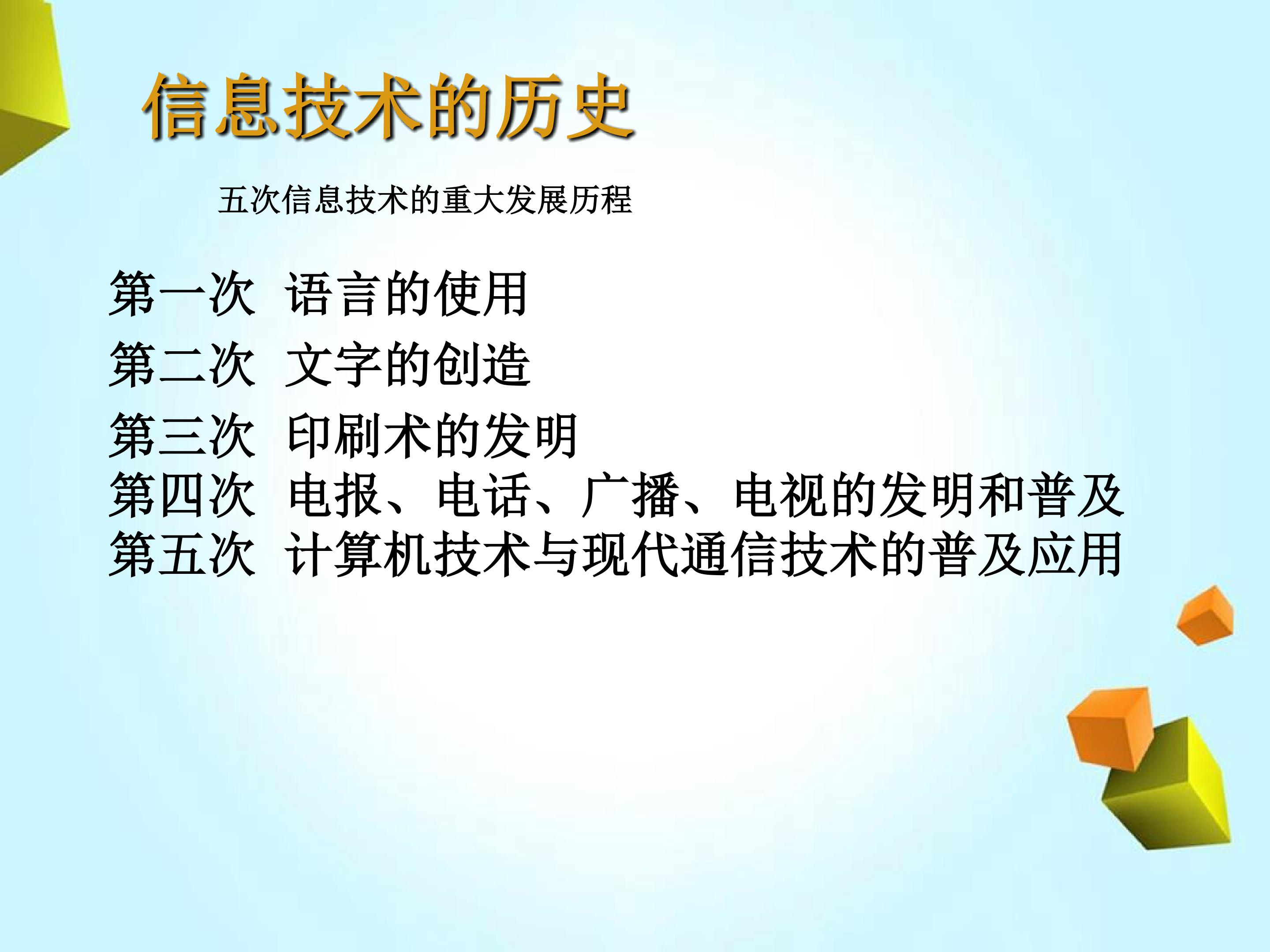 信息技术的历史

五次信息技术的重大发展历程

第一次 语言的使用

第二次 文字的创造

第三次 印刷术的发明

第四次 电报、电话、广播、电视的发明和普及

第五次 计算机技术与现代通信技术的普及应用